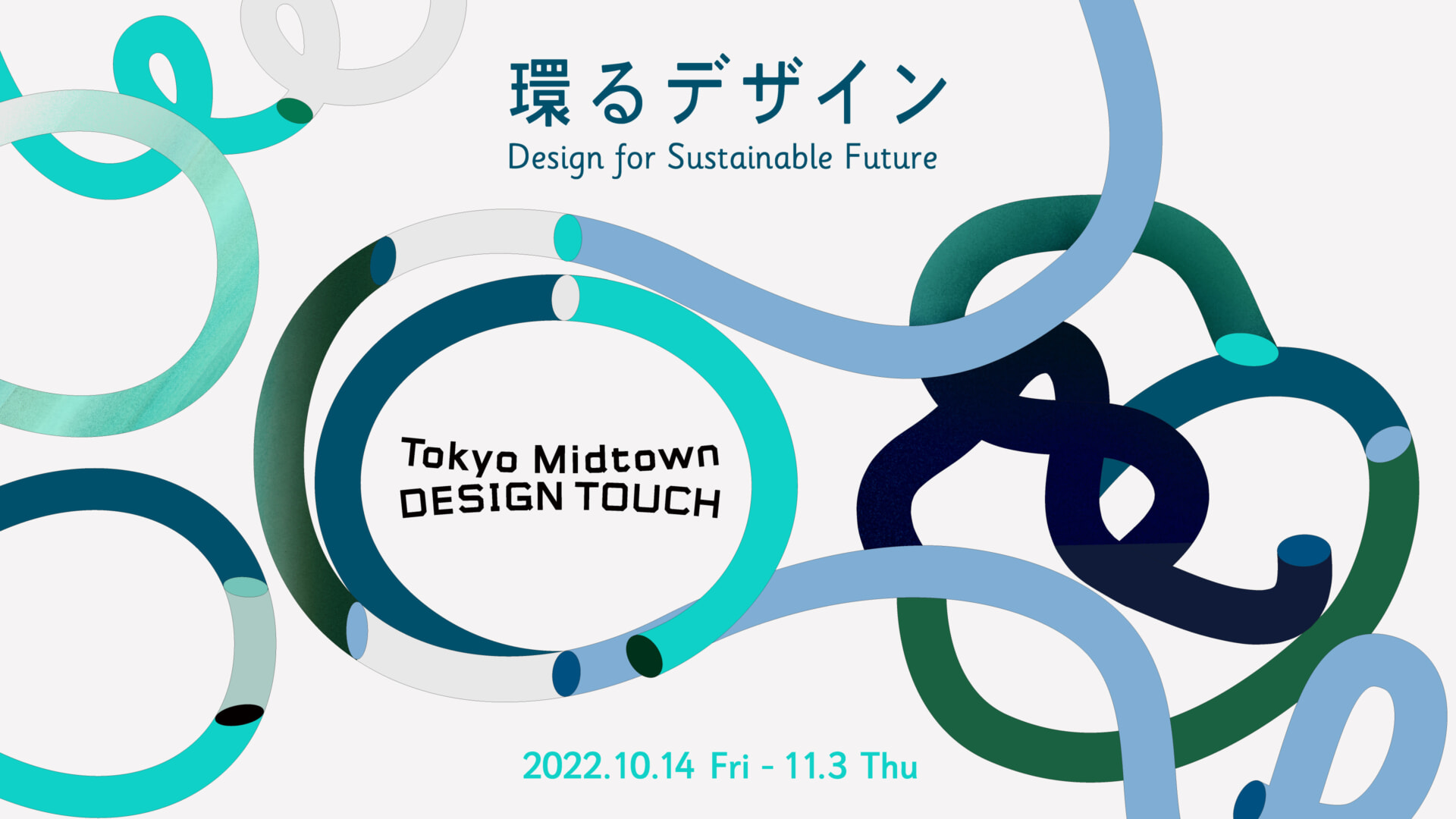 環るデザイン
Design for Sustainable Future

Tokyo Midtown
DESIGN TOUCH

2022.10.14 Fri - 11.3 Thu